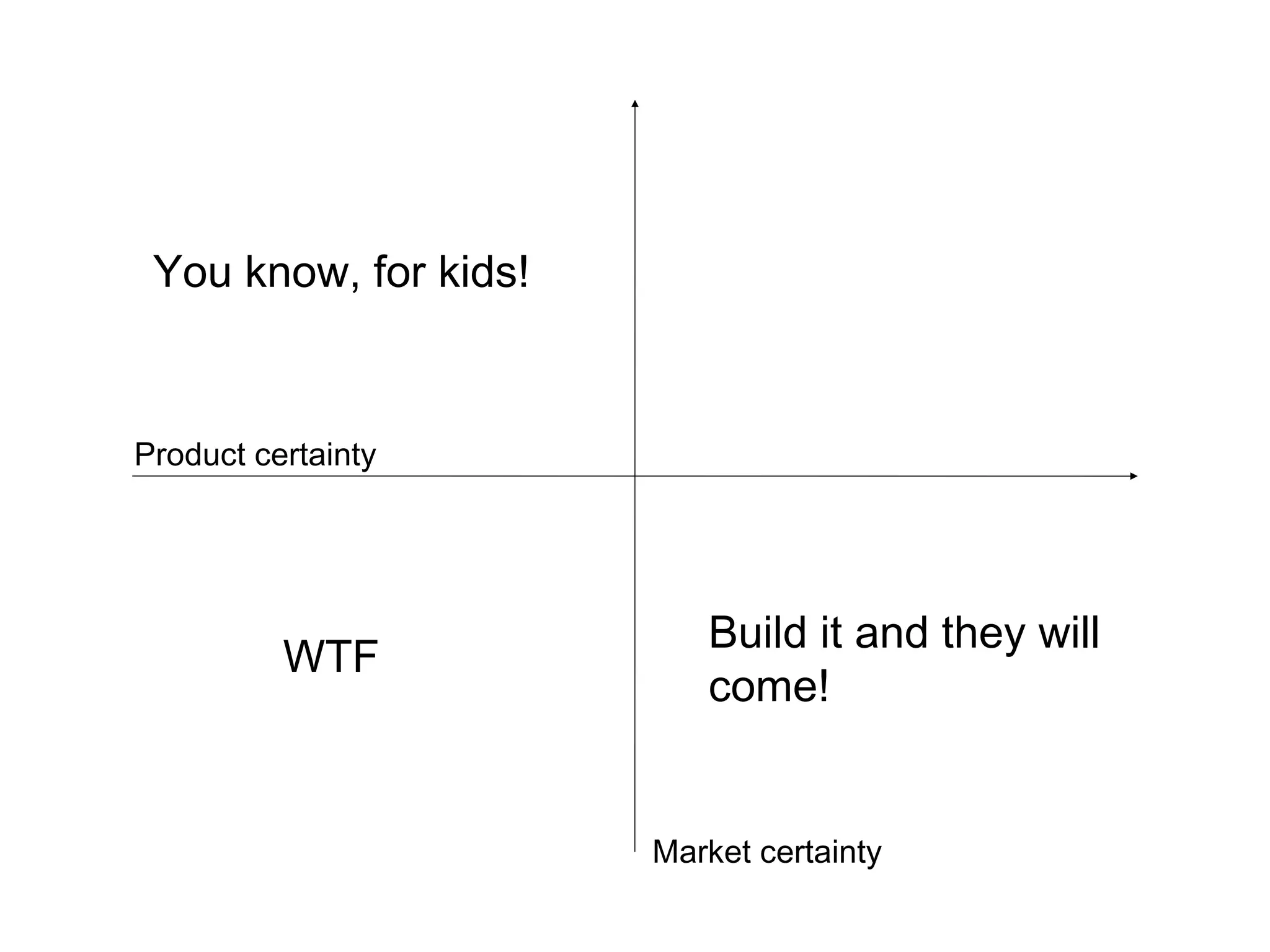 You know, for kids!

Product certainty

WTF

Build it and they will come!

Market certainty